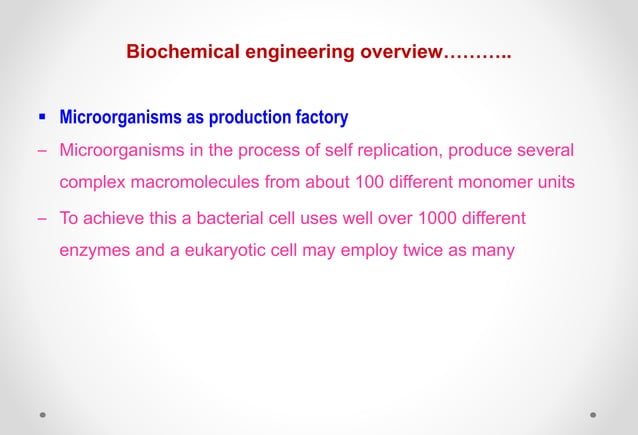 Biochemical engineering overview………..

▪ Microorganisms as production factory

– Microorganisms in the process of self replication, produce several complex macromolecules from about 100 different monomer units

– To achieve this a bacterial cell uses well over 1000 different enzymes and a eukaryotic cell may employ twice as many